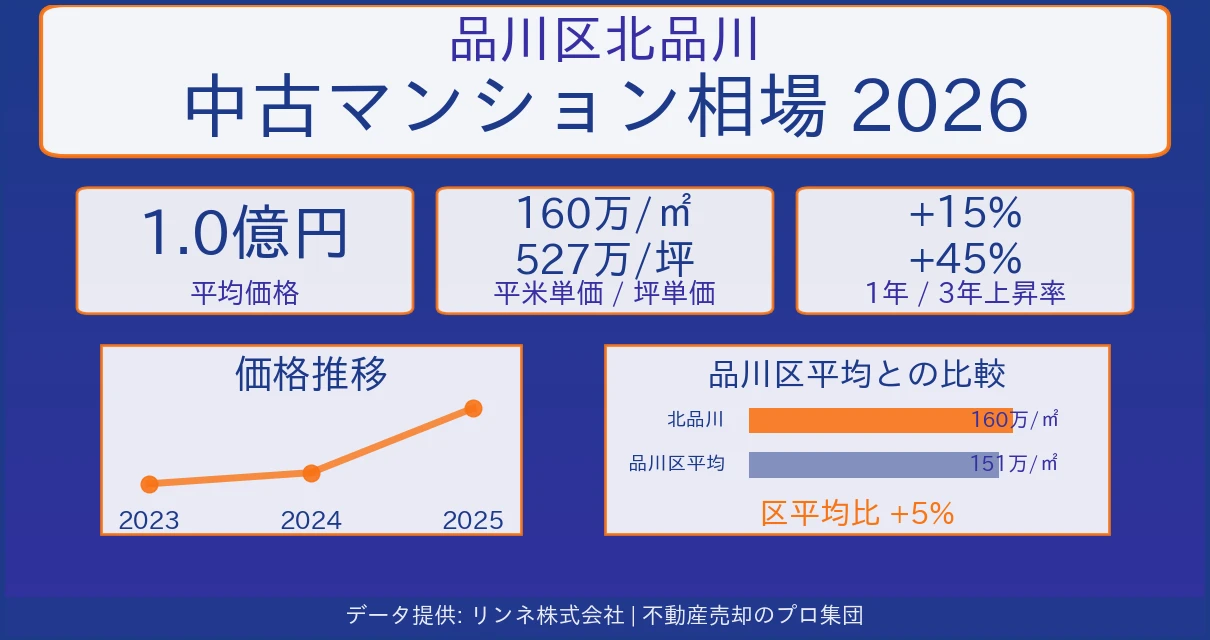 品川区北品川
中古マンション相場 2026

1.0億円
平均価格

160万/㎡
527万/坪
平米単価 / 坪単価

+15%
+45%
1年 / 3年上昇率

価格推移
2023
2024
2025

品川区平均との比較
北品川 160万/㎡
品川区平均 151万/㎡
区平均比 +5%

データ提供: リンネ株式会社 | 不動産売却のプロ集団